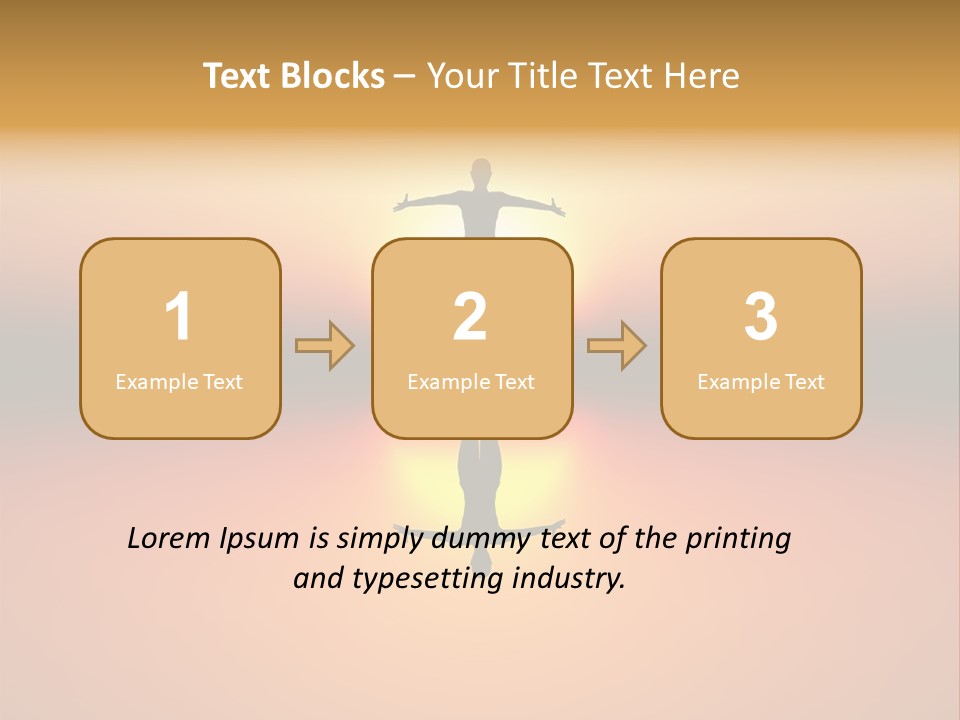 Text Blocks – Your Title Text Here

1
Example Text

2
Example Text

3
Example Text

Lorem Ipsum is simply dummy text of the printing and typesetting industry.